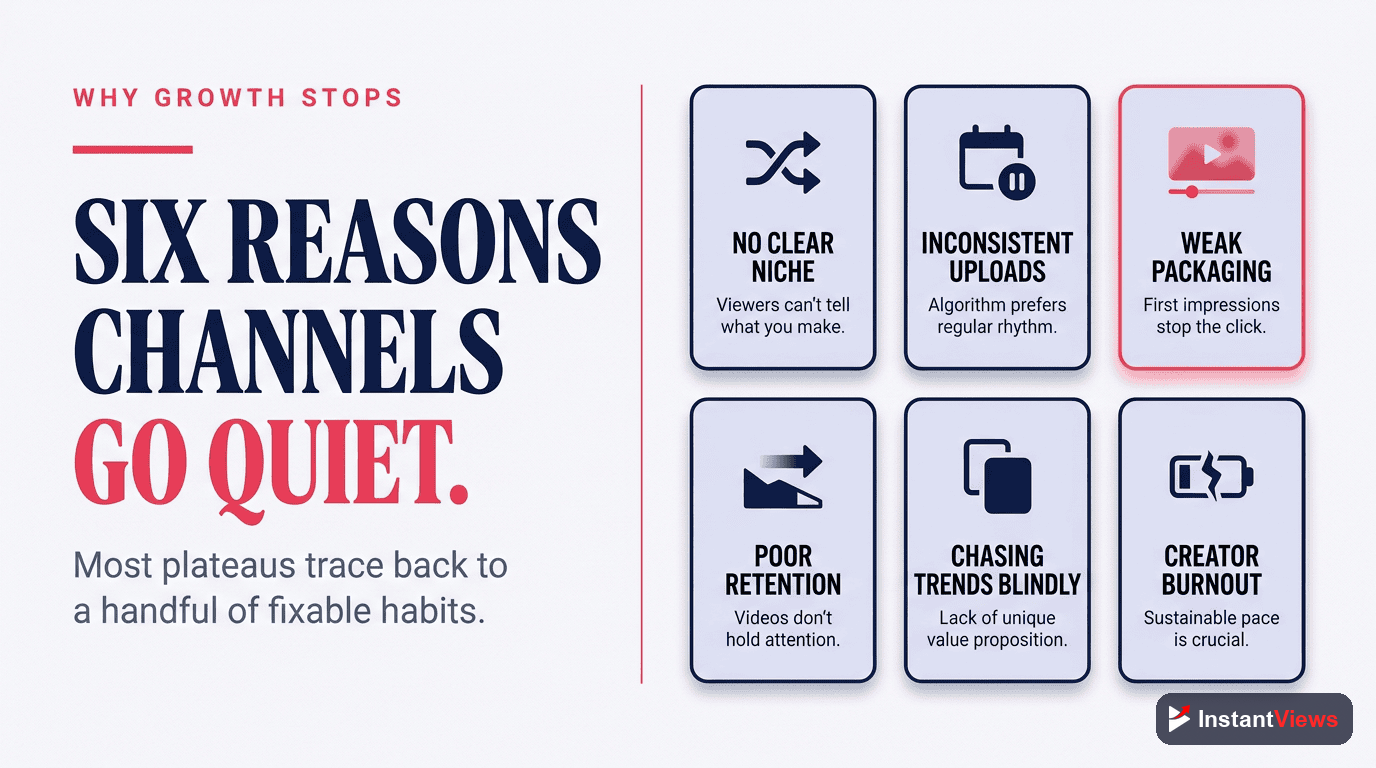 WHY GROWTH STOPS

SIX REASONS CHANNELS GO QUIET.

Most plateaus trace back to a handful of fixable habits.

NO CLEAR NICHE
Viewers can't tell what you make.

INCONSISTENT UPLOADS
Algorithm prefers regular rhythm.

WEAK PACKAGING
First impressions stop the click.

POOR RETENTION
Videos don't hold attention.

CHASING TRENDS BLINDLY
Lack of unique value proposition.

CREATOR BURNOUT
Sustainable pace is crucial.

InstantViews